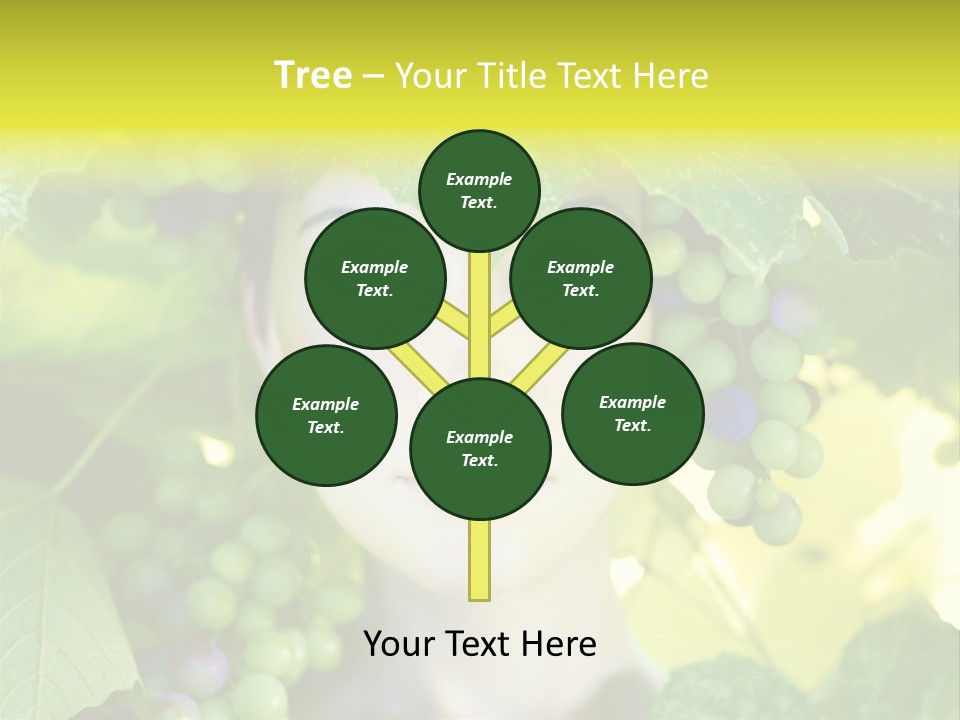 Tree – Your Title Text Here

Example Text.

Example Text.

Example Text.

Example Text.

Example Text.

Example Text.

Your Text Here